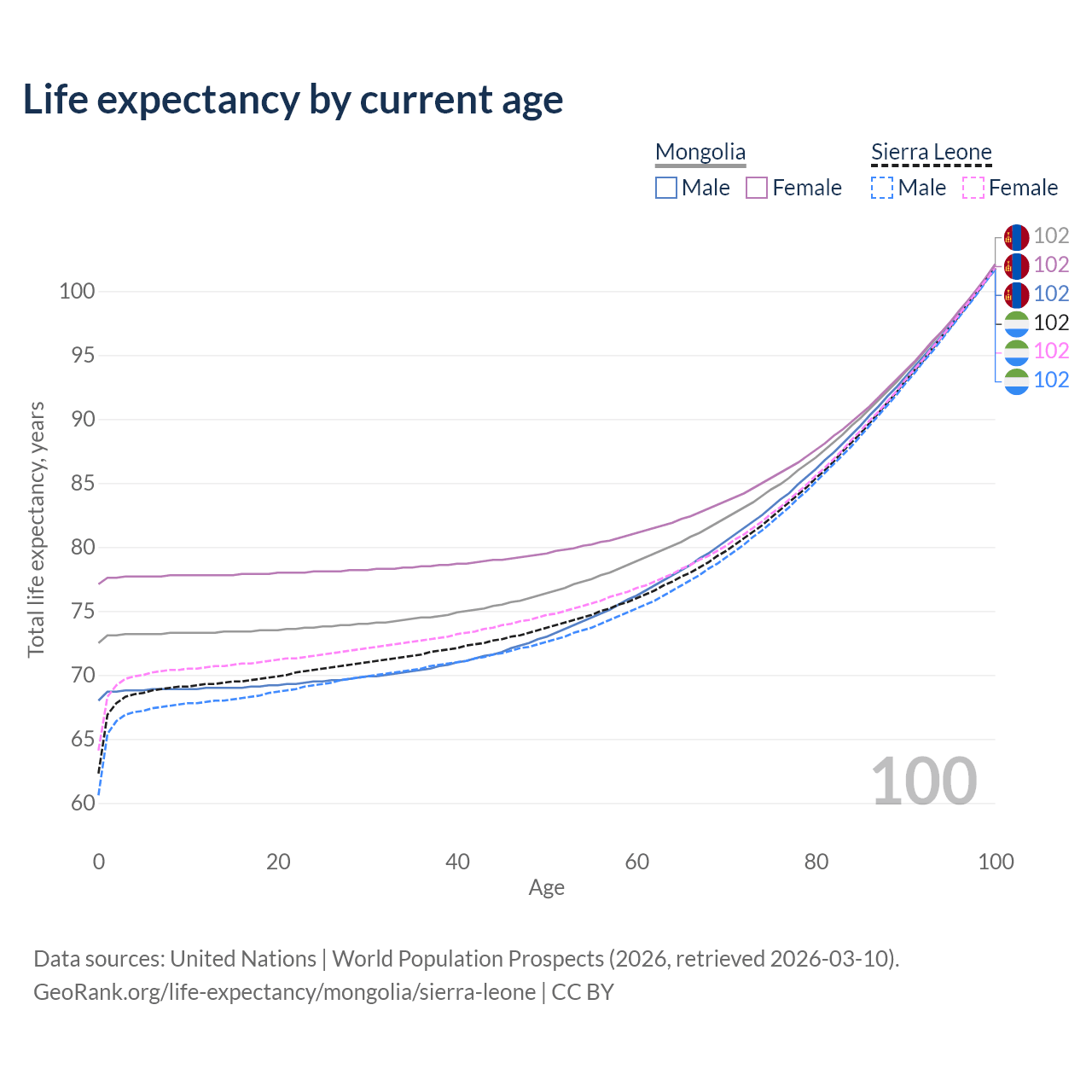 Life expectancy by current age

Mongolia
Male Female

Sierra Leone
Male Female

102
102
102
102
102
102

100
95
90
85
80
75
70
65
60

Total life expectancy, years

100

0 20 40 60 80 100
Age

Data sources: United Nations | World Population Prospects (2026, retrieved 2026-03-10).
GeoRank.org/life-expectancy/mongolia/sierra-leone | CC BY